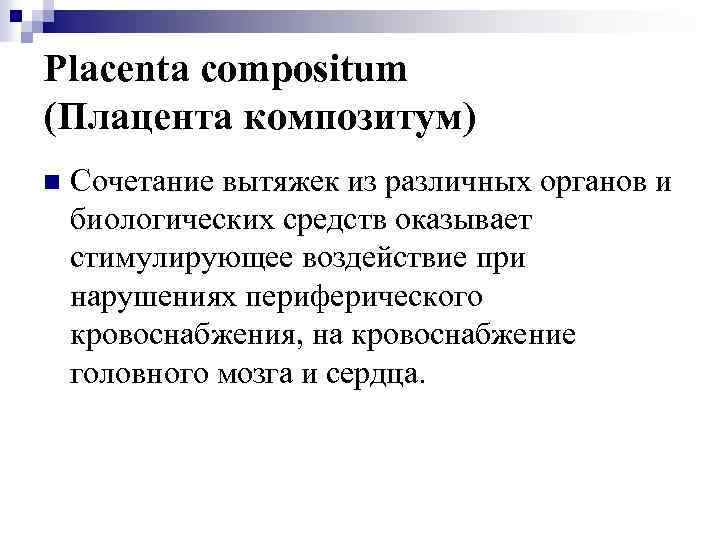 Placenta compositum (Плацента композитум)

Сочетание вытяжек из различных органов и биологических средств оказывает стимулирующее воздействие при нарушениях периферического кровоснабжения, на кровоснабжение головного мозга и сердца.